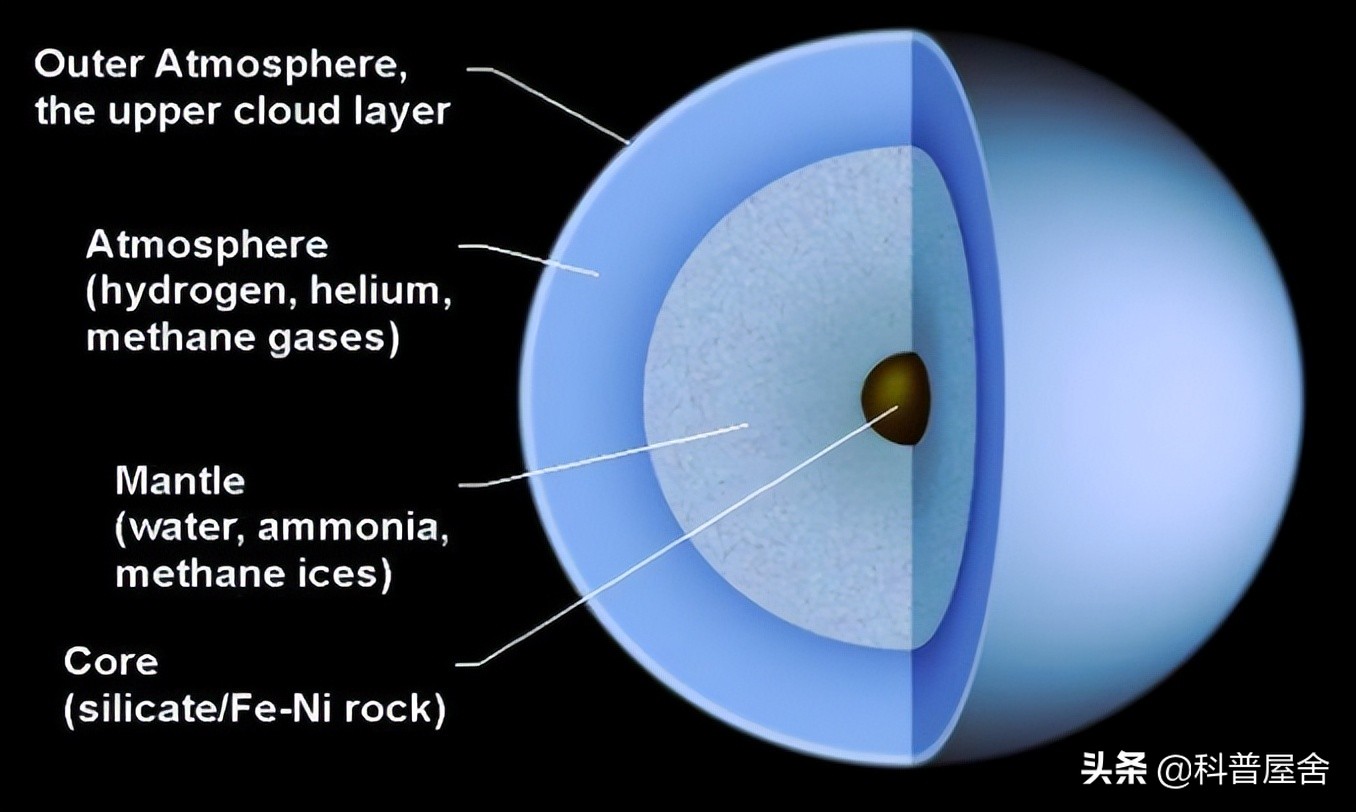 Outer Atmosphere, the upper cloud layer

Atmosphere (hydrogen, helium, methane gases)

Mantle (water, ammonia, methane ices)

Core (silicate/Fe-Ni rock)

头条 @科普屋舍